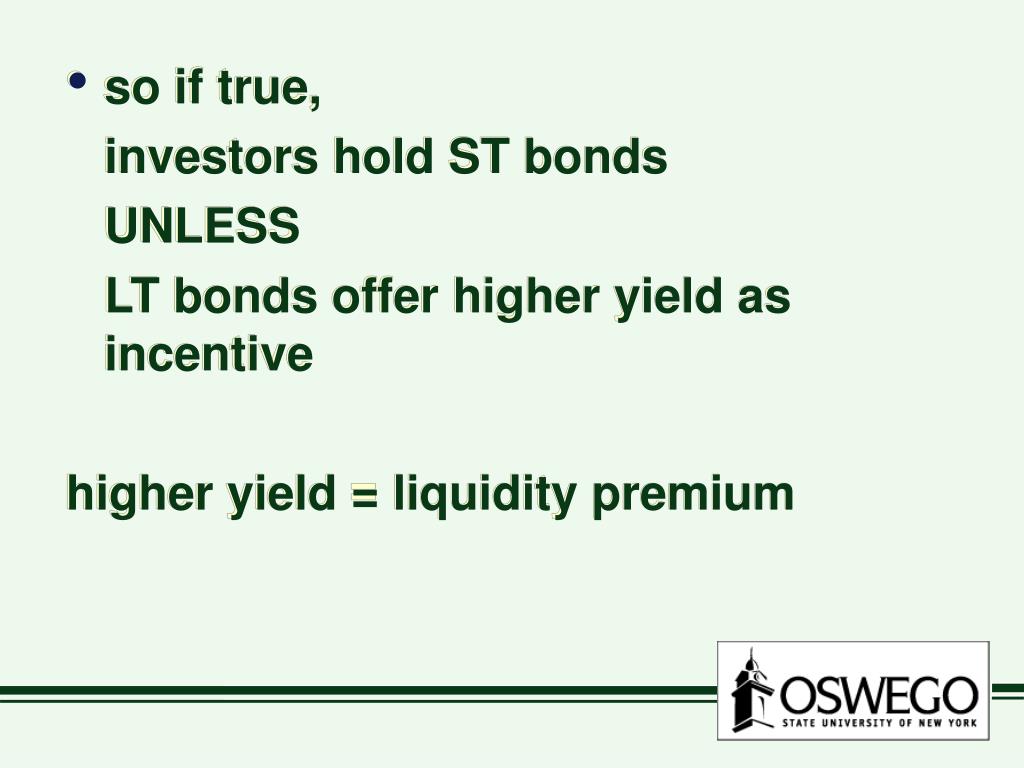 • so if true,

investors hold ST bonds

UNLESS

LT bonds offer higher yield as incentive

higher yield = liquidity premium

OSWEGO
STATE UNIVERSITY OF NEW YORK